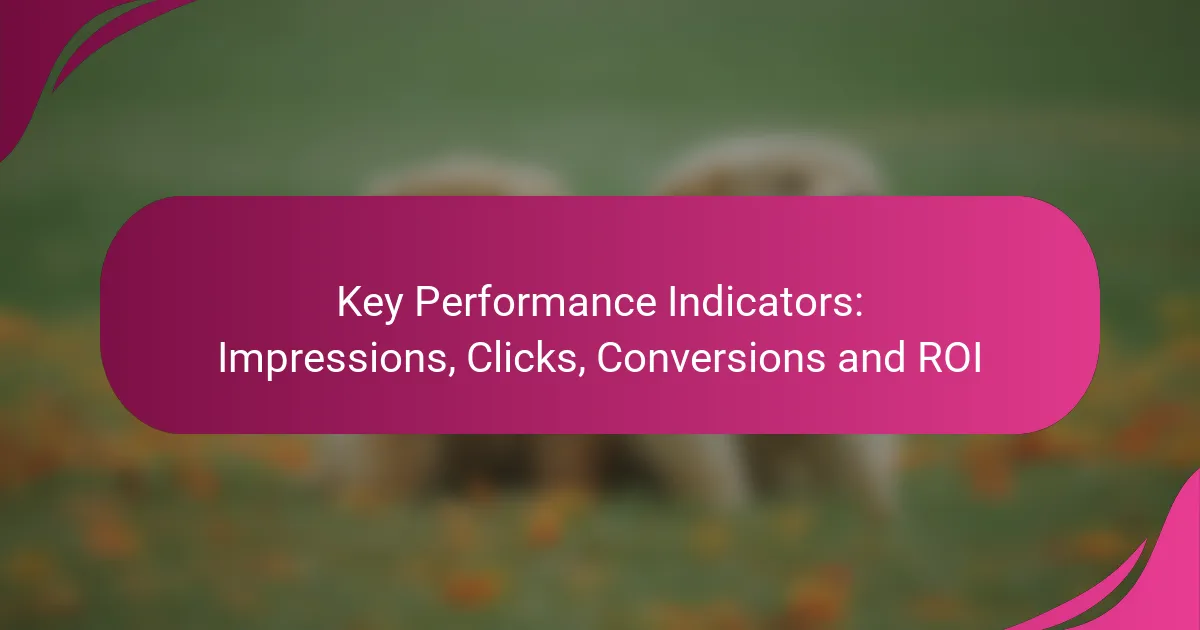 Key Performance Indicators:
Impressions, Clicks, Conversions and ROI